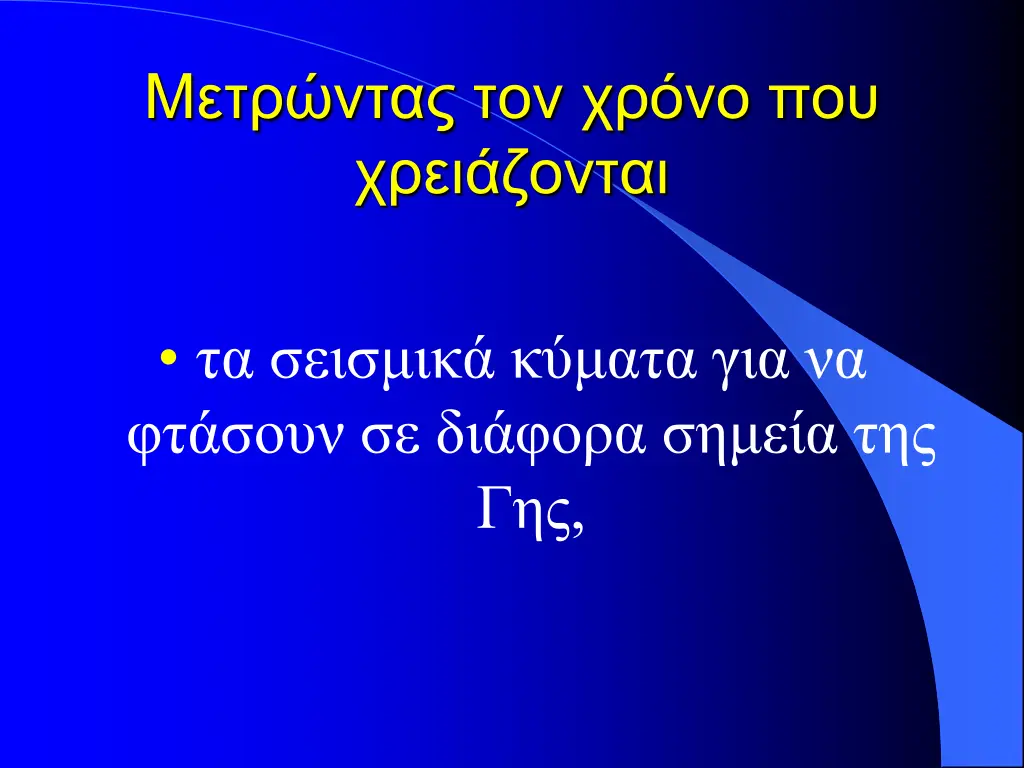 Μετρώντας τον χρόνο που χρειάζονται

• τα σεισμικά κύματα για να φτάσουν σε διάφορα σημεία της Γης,